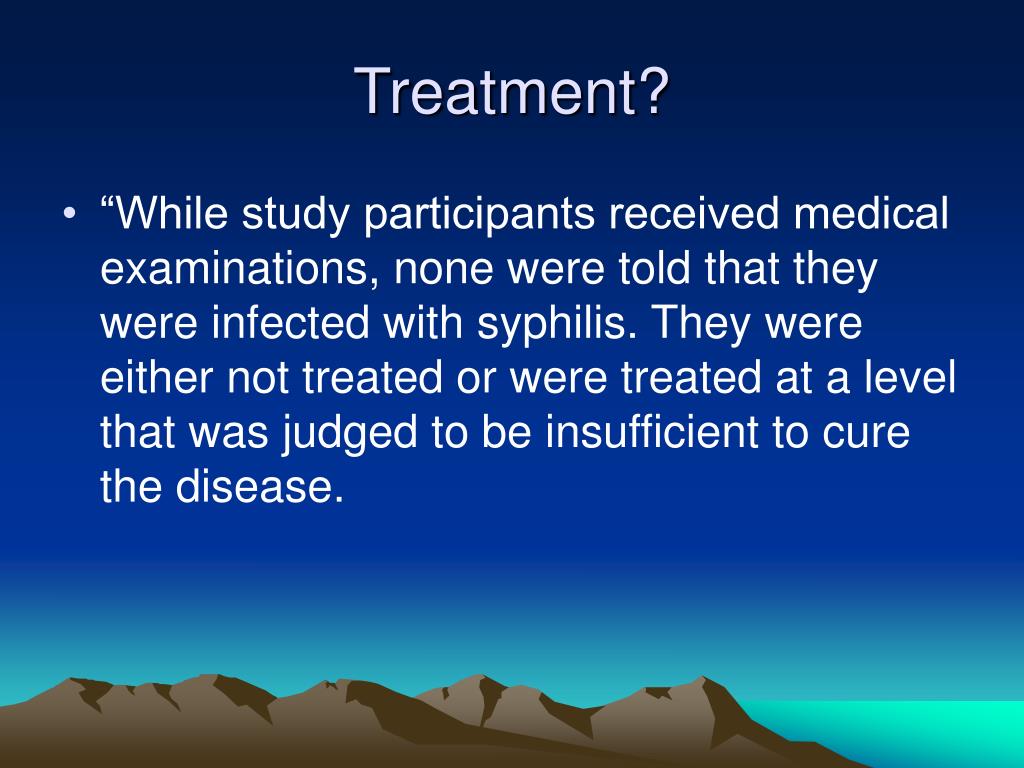 Treatment?

• “While study participants received medical examinations, none were told that they were infected with syphilis. They were either not treated or were treated at a level that was judged to be insufficient to cure the disease.